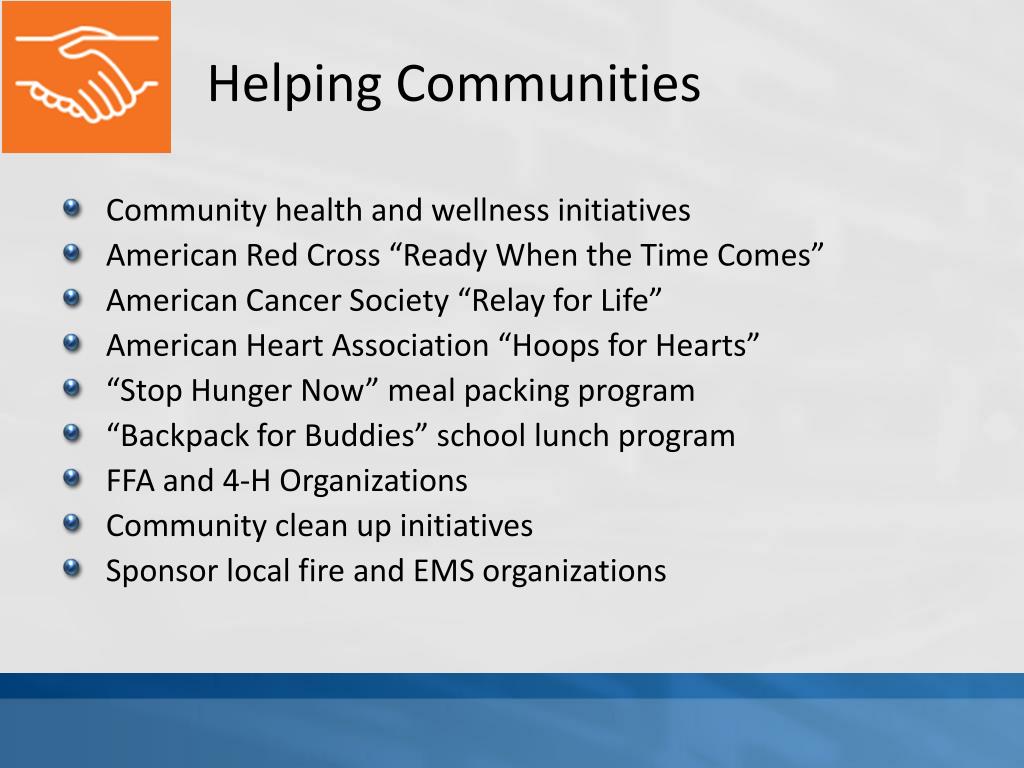 Helping Communities

Community health and wellness initiatives
American Red Cross “Ready When the Time Comes”
American Cancer Society “Relay for Life”
American Heart Association “Hoops for Hearts”
“Stop Hunger Now” meal packing program
“Backpack for Buddies” school lunch program
FFA and 4-H Organizations
Community clean up initiatives
Sponsor local fire and EMS organizations